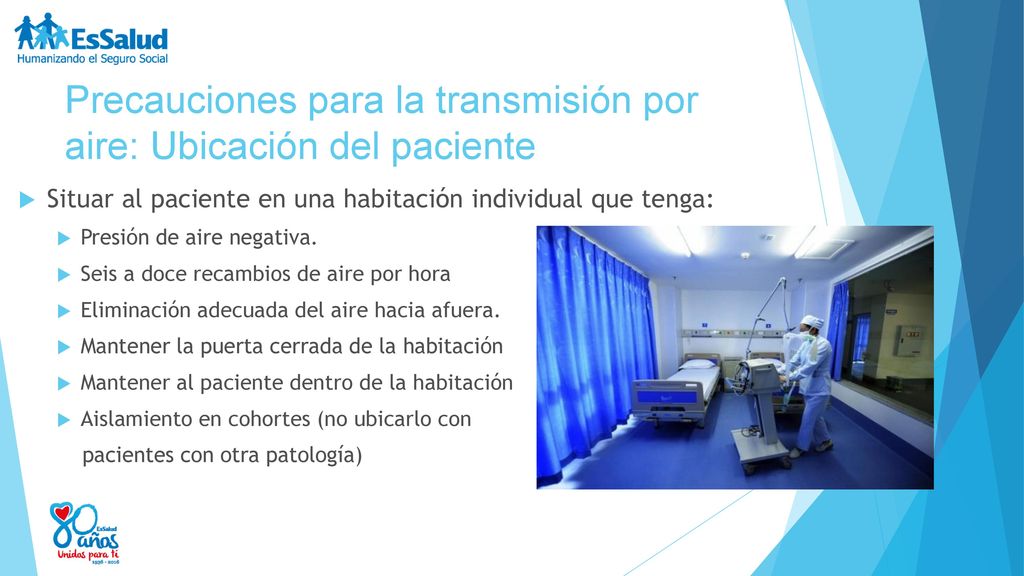 EsSalud
Humanizando el Seguro Social

Precauciones para la transmisión por aire: Ubicación del paciente

Situar al paciente en una habitación individual que tenga:

Presión de aire negativa.

Seis a doce recambios de aire por hora

Eliminación adecuada del aire hacia afuera.

Mantener la puerta cerrada de la habitación

Mantener al paciente dentro de la habitación

Aislamiento en cohortes (no ubicarlo con pacientes con otra patología)

80 años EsSalud
Unidos para ti
1936 - 2016